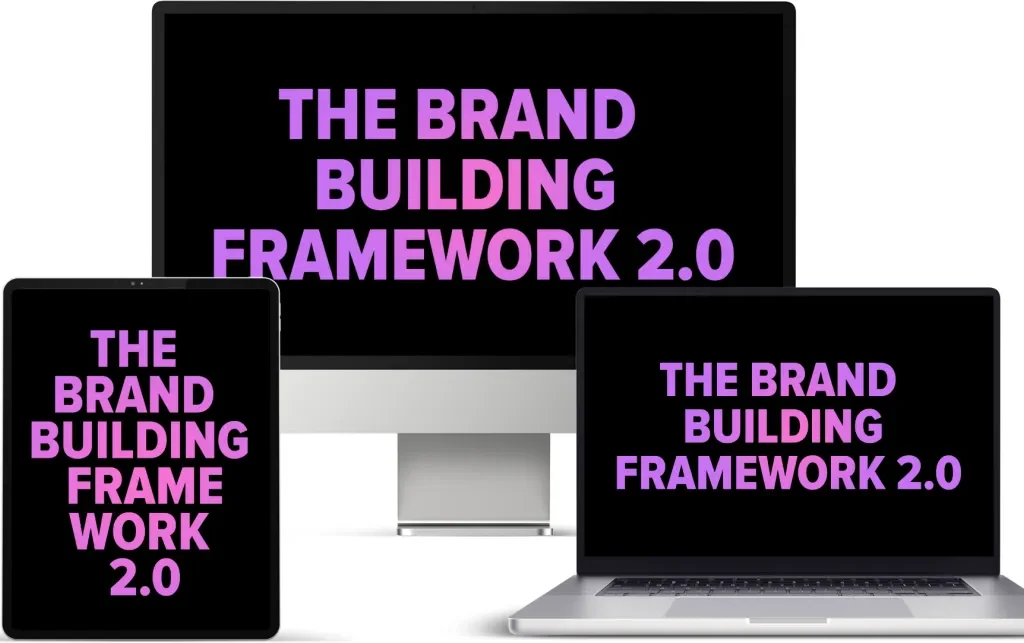 THE BRAND BUILDING FRAMEWORK 2.0

THE BRAND BUILDING FRAME WORK 2.0

THE BRAND BUILDING FRAMEWORK 2.0